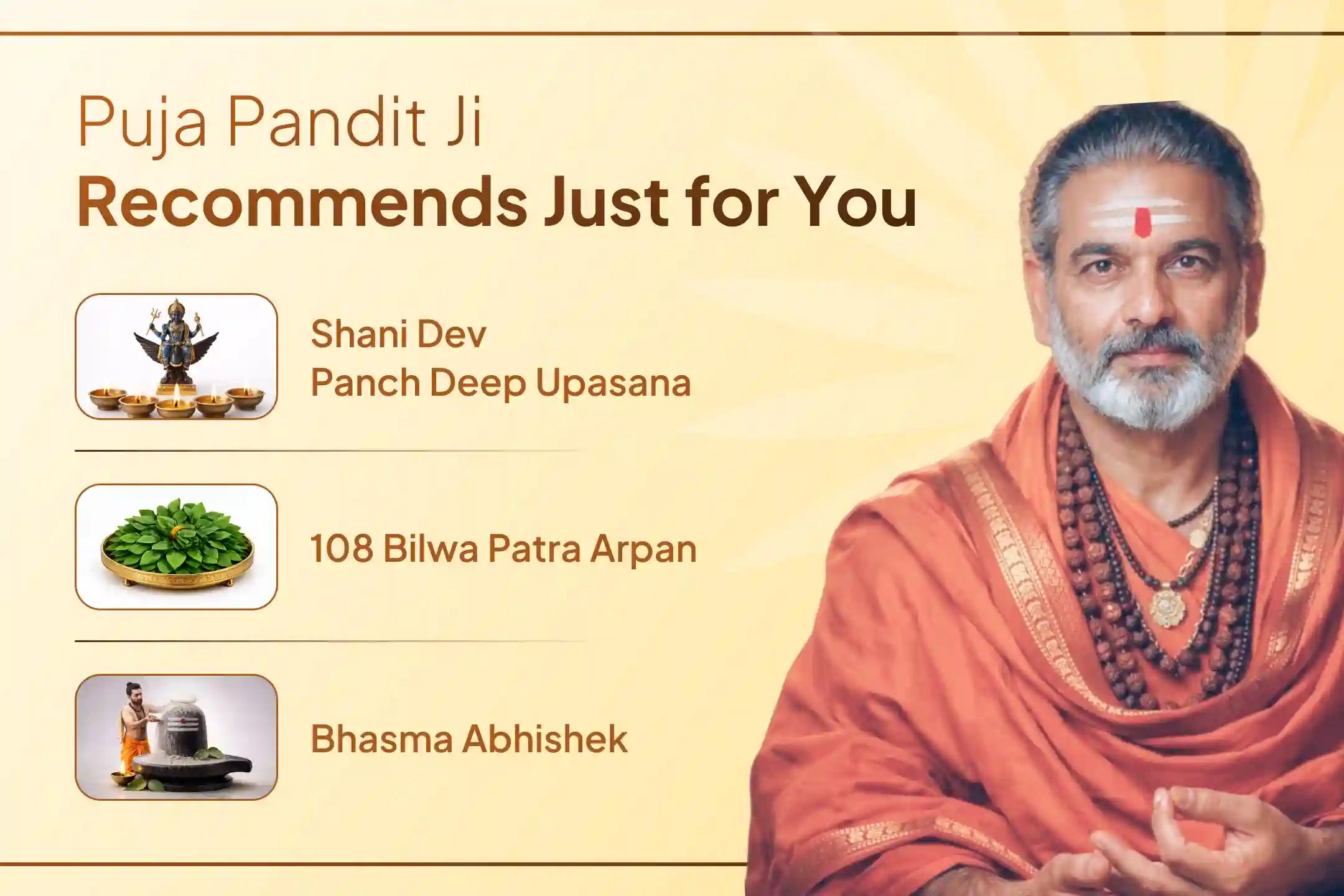 Puja Pandit Ji
Recommends Just for You

Shani Dev
Panch Deep Upasana

108 Bilwa Patra Arpan

Bhasma Abhishek